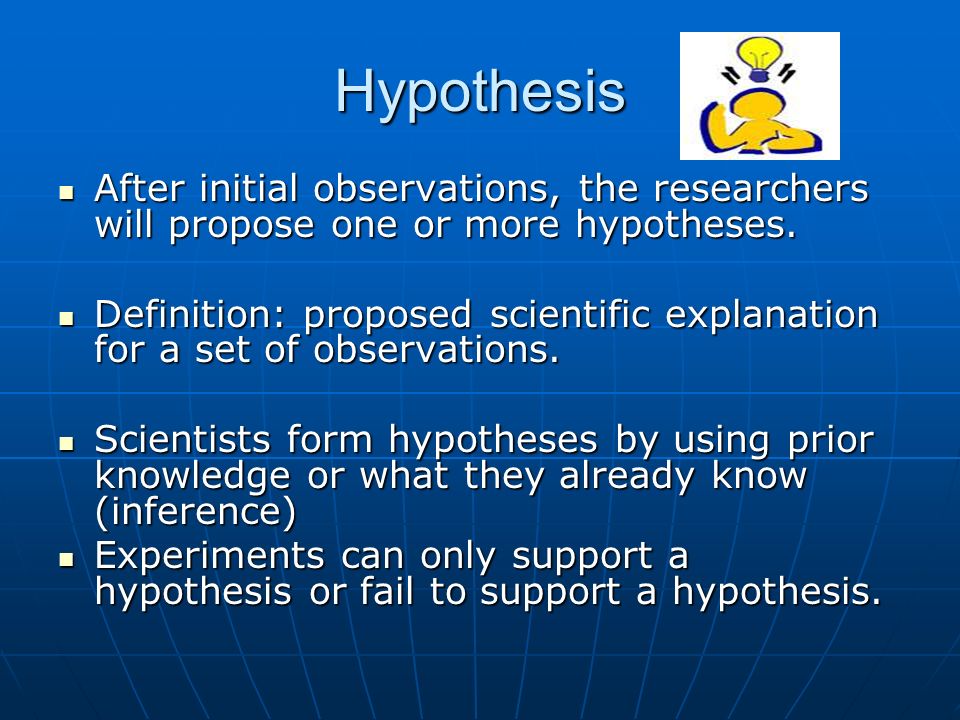 Hypothesis

- After initial observations, the researchers will propose one or more hypotheses.

- Definition: proposed scientific explanation for a set of observations.

- Scientists form hypotheses by using prior knowledge or what they already know (inference)
- Experiments can only support a hypothesis or fail to support a hypothesis.